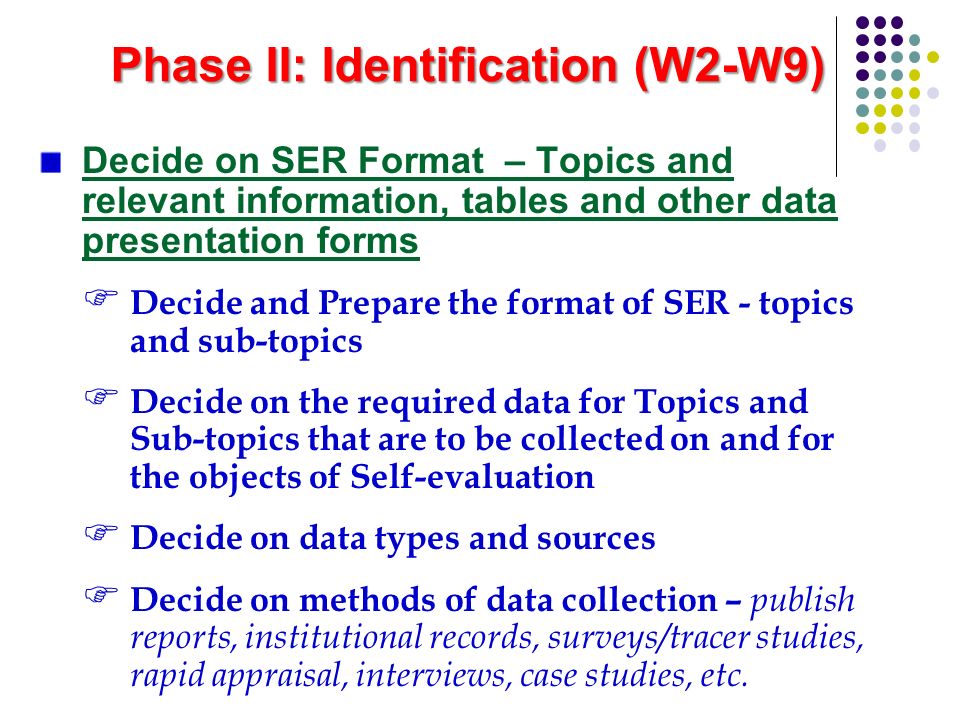 Phase II: Identification (W2-W9)

Decide on SER Format – Topics and relevant information, tables and other data presentation forms

Decide and Prepare the format of SER - topics and sub-topics

Decide on the required data for Topics and Sub-topics that are to be collected on and for the objects of Self-evaluation

Decide on data types and sources

Decide on methods of data collection – publish reports, institutional records, surveys/tracer studies, rapid appraisal, interviews, case studies, etc.